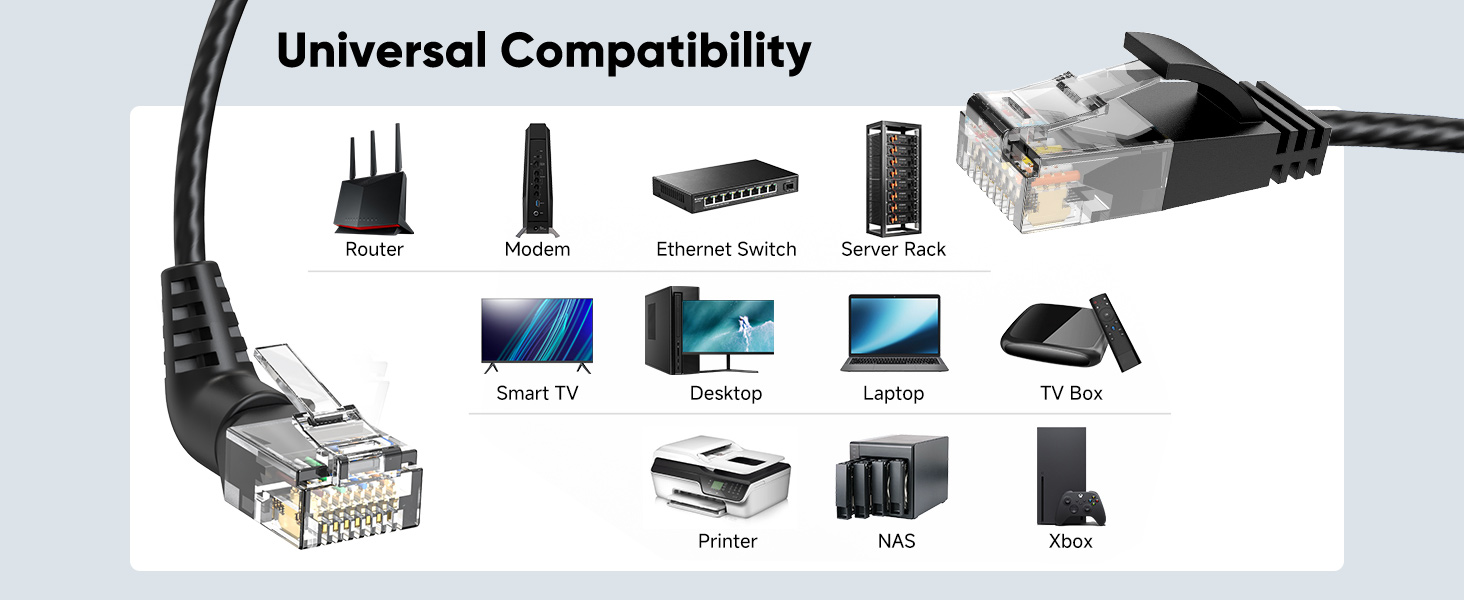 Universal Compatibility

Router
Modem
Ethernet Switch
Server Rack

Smart TV
Desktop
Laptop
TV Box

Printer
NAS
Xbox